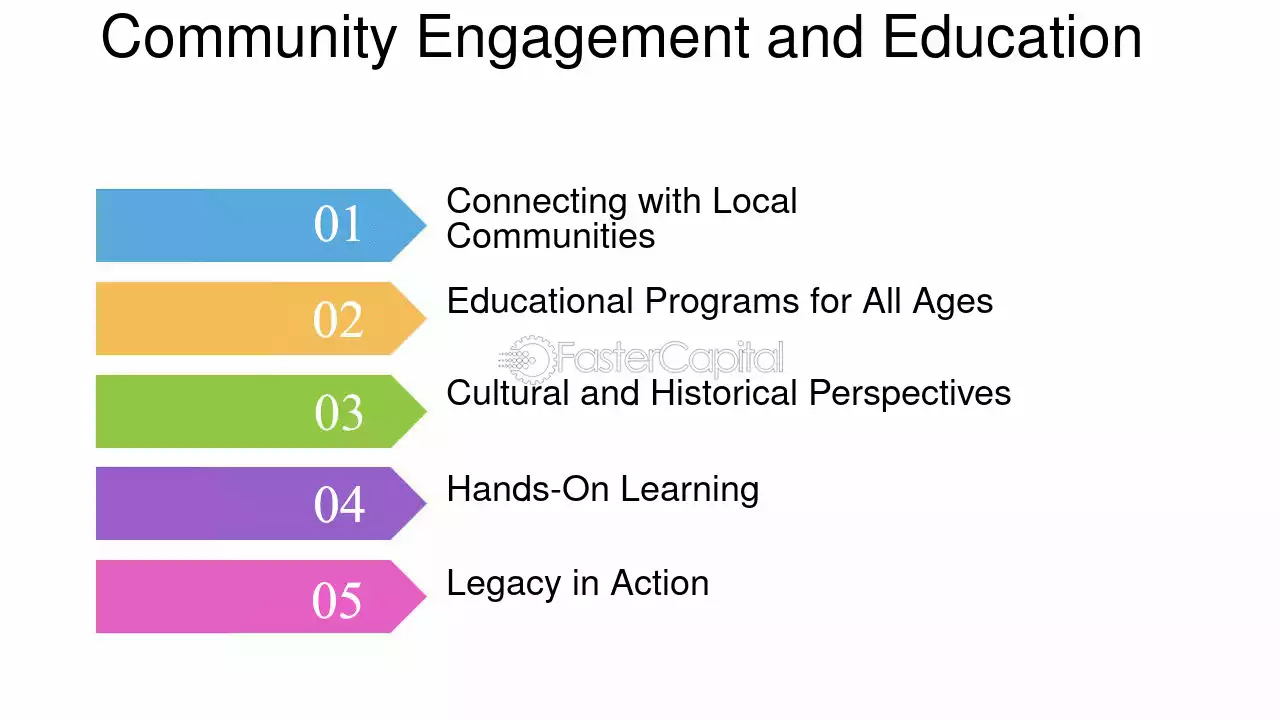 Community Engagement and Education

01 Connecting with Local Communities

02 Educational Programs for All Ages

FasterCapital

03 Cultural and Historical Perspectives

04 Hands-On Learning

05 Legacy in Action